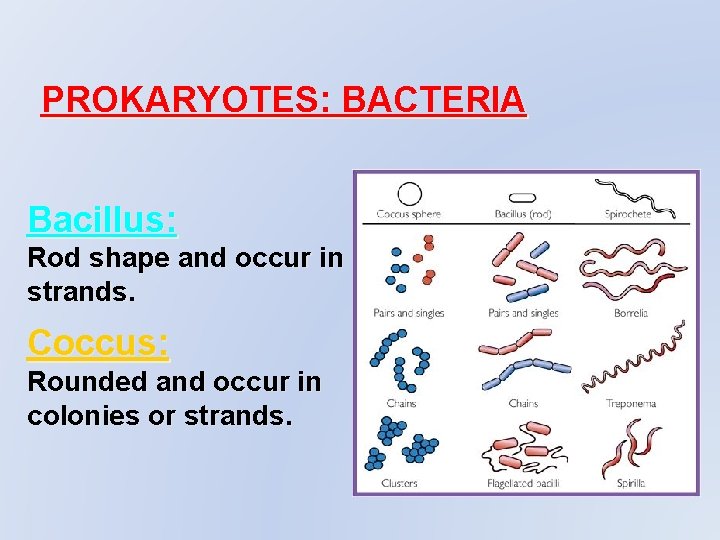 PROKARYOTES: BACTERIA

Bacillus:
Rod shape and occur in strands.

Coccus:
Rounded and occur in colonies or strands.

Coccus sphere
Bacillus (rod)
Spirochete

Pairs and singles
Pairs and singles
Borrelia

Chains
Chains
Treponema

Clusters
Flagellated bacilli
Spirilla